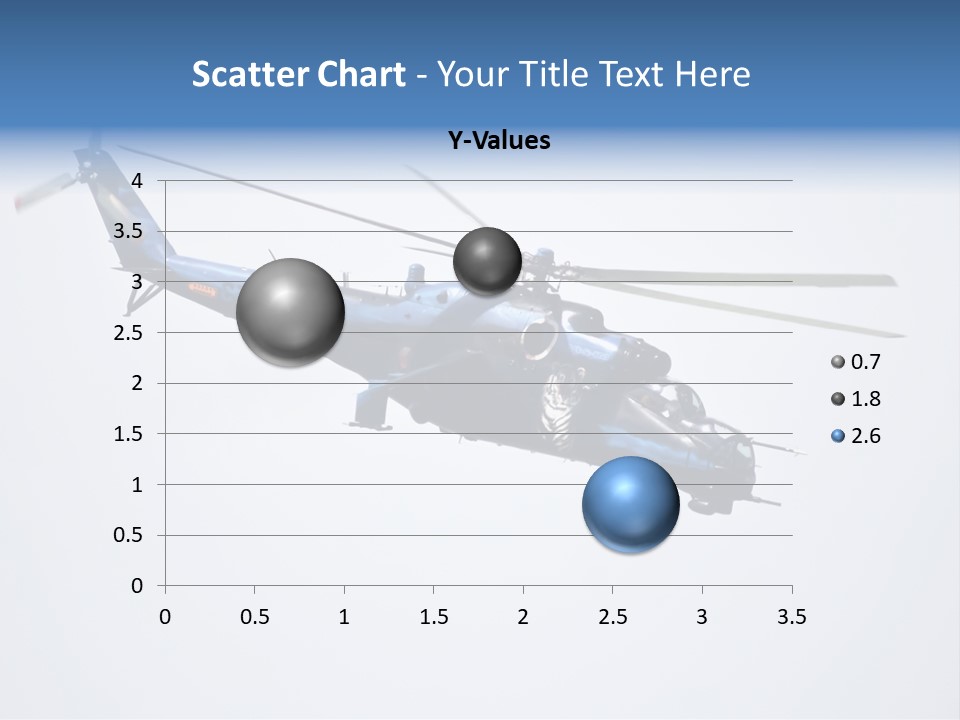 Scatter Chart - Your Title Text Here

Y-Values

4
3.5
3
2.5
2
1.5
1
0.5
0

0 0.5 1 1.5 2 2.5 3 3.5

0.7
1.8
2.6